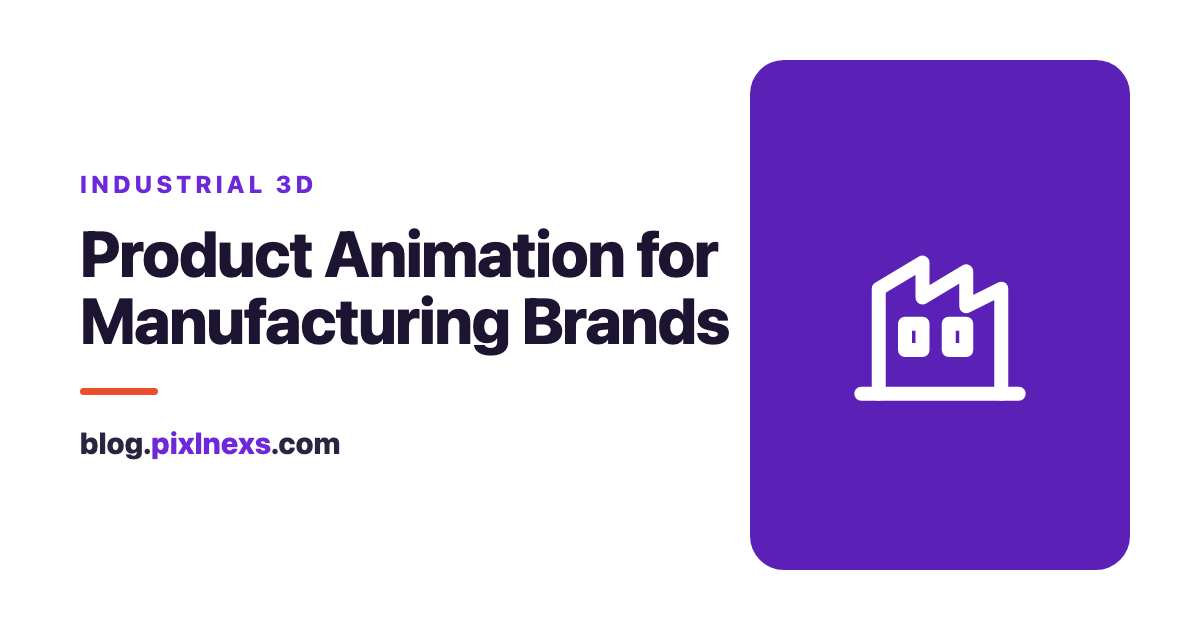 INDUSTRIAL 3D

Product Animation for Manufacturing Brands

blog.pixlnexs.com